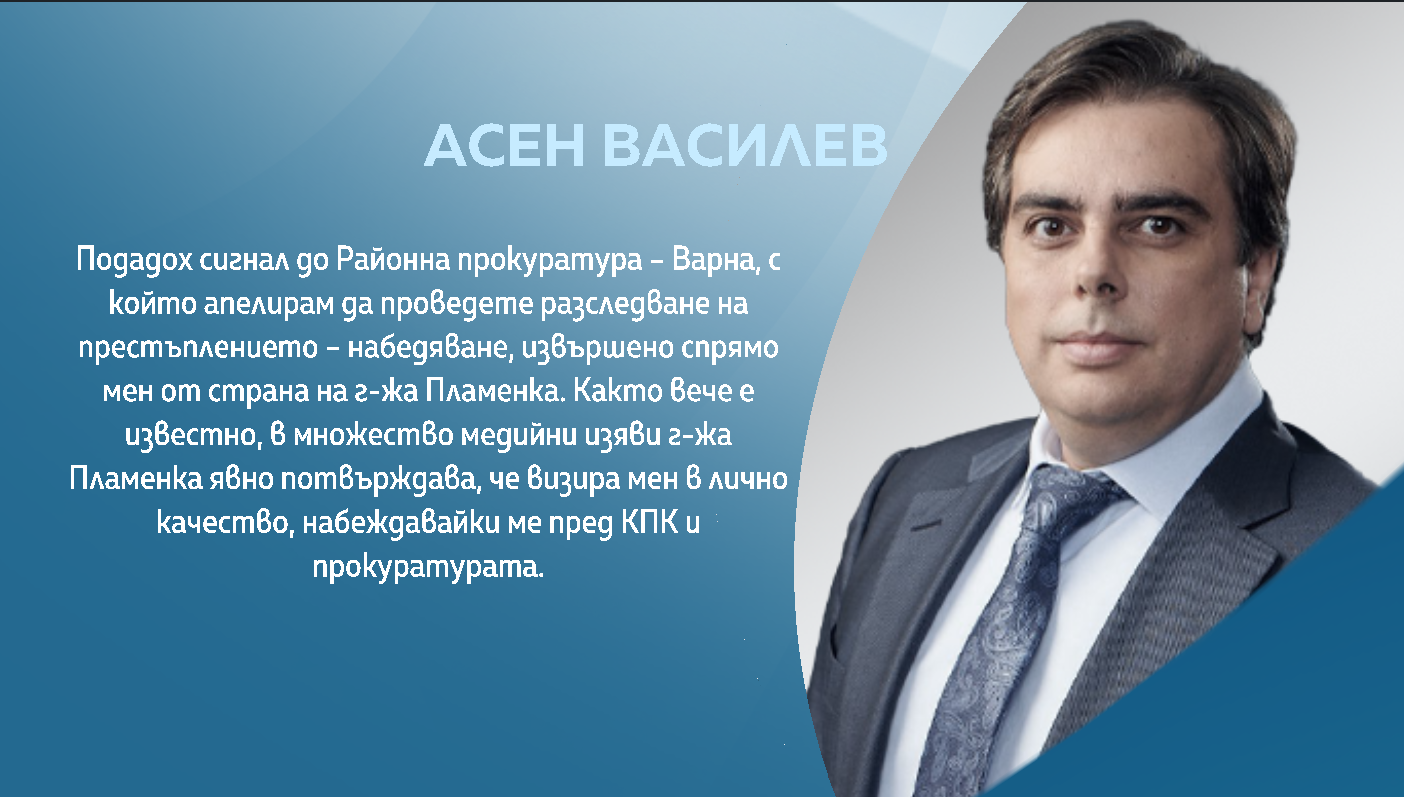 АСЕН ВАСИЛЕВ

Подадох сигнал до Районна прокуратура - Варна, с който апелирам да проведете разследване на престъплението - набедяване, извършено спрямо мен от страна на г-жа Пламенка. Както вече е известно, в множество медийни изяви г-жа Пламенка явно потвърждава, че визира мен в лично качество, набеждавайки ме пред КПК и прокуратурата.